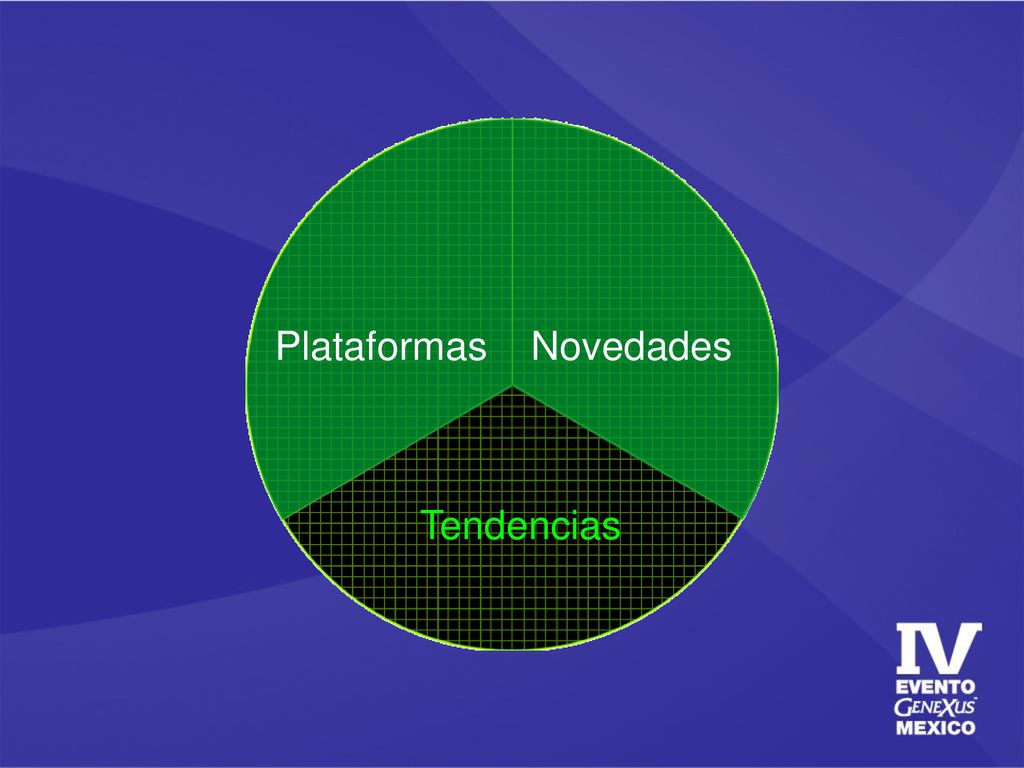 Plataformas

Novedades

Tendencias

IV
EVENTO
GENEXUS™
MEXICO